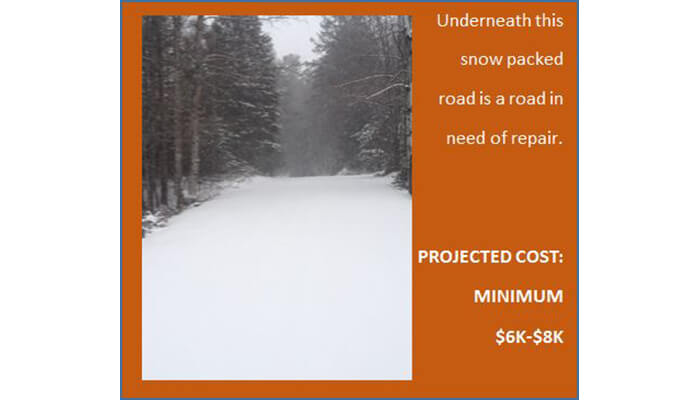 Underneath this snow packed road is a road in need of repair.

PROJECTED COST:

MINIMUM

\$6K-\$8K